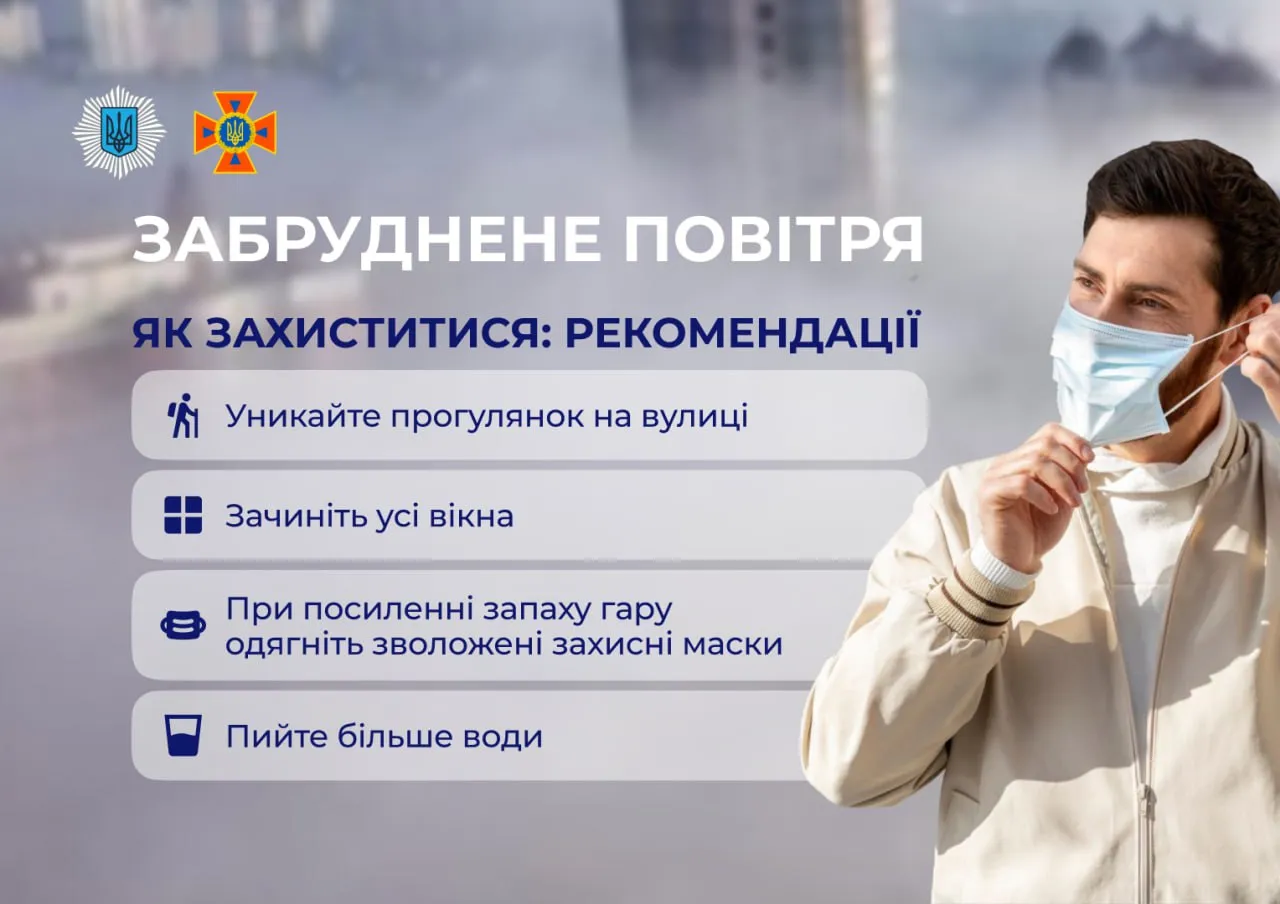 ЗАБРУДНЕНЕ ПОВІТРЯ

ЯК ЗАХИСТИТИСЯ: РЕКОМЕНДАЦІЇ

Уникайте прогулянок на вулиці

Зачиніть усі вікна

При посиленні запаху гару одягніть зволожені захисні маски

Пийте більше води